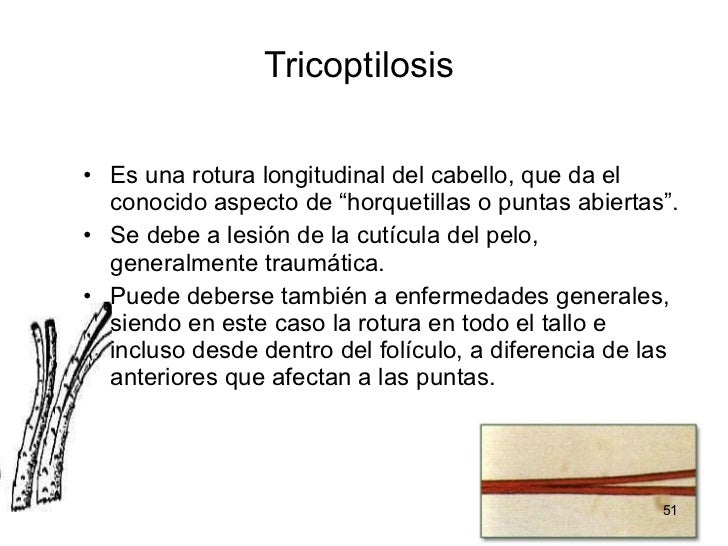 Tricoptilosis

• Es una rotura longitudinal del cabello, que da el conocido aspecto de “horquetillas o puntas abiertas”.
• Se debe a lesión de la cutícula del pelo, generalmente traumática.
• Puede deberse también a enfermedades generales, siendo en este caso la rotura en todo el tallo e incluso desde dentro del folículo, a diferencia de las anteriores que afectan a las puntas.

51